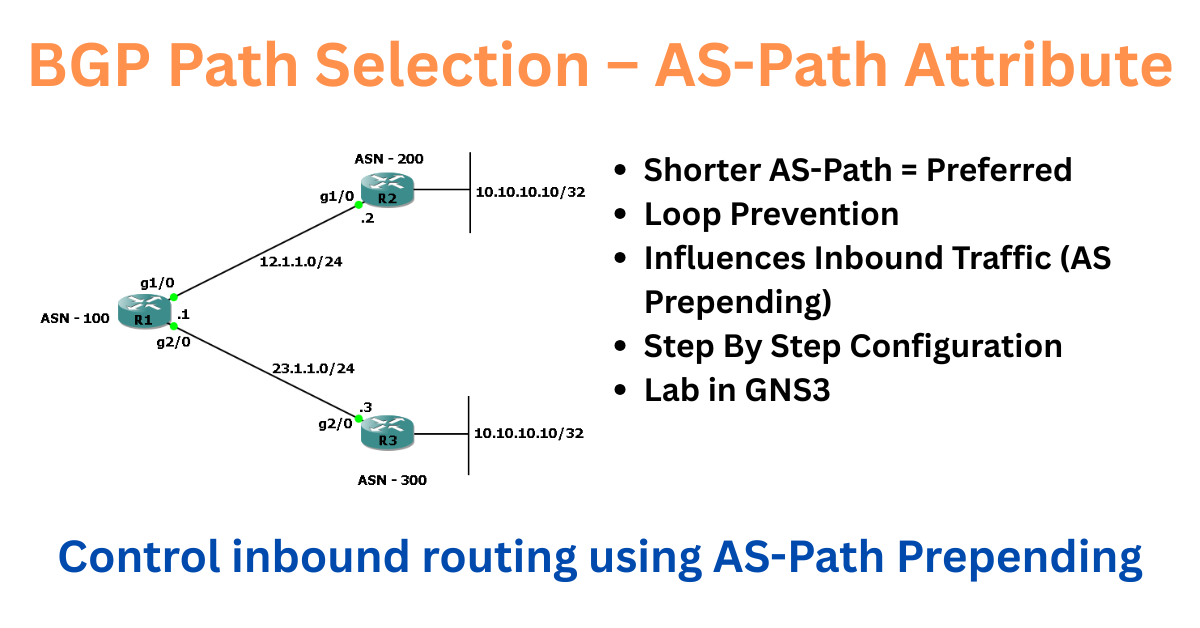 BGP Path Selection – AS-Path Attribute

ASN - 200

g1/0

R2

.2

10.10.10.10/32

12.1.1.0/24

g1/0

ASN - 100

R1

.1

g2/0

23.1.1.0/24

.3

g2/0

R3

10.10.10.10/32

ASN - 300

- Shorter AS-Path = Preferred
- Loop Prevention
- Influences Inbound Traffic (AS Prepending)
- Step By Step Configuration
- Lab in GNS3

Control inbound routing using AS-Path Prepending